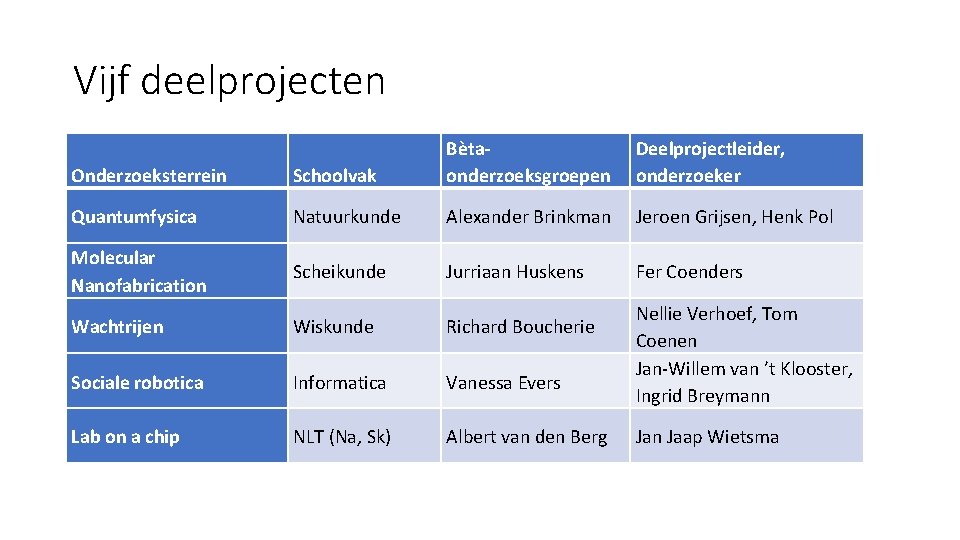 Vijf deelprojecten

| Onderzoeksterrein | Schoolvak | Bèta-onderzoeksgroepen | Deelprojectleider, onderzoeker |
|---|---|---|---|
| Quantumfysica | Natuurkunde | Alexander Brinkman | Jeroen Grijsen, Henk Pol |
| Molecular Nanofabrication | Scheikunde | Jurriaan Huskens | Fer Coenders |
| Wachtrijen | Wiskunde | Richard Boucherie | Nellie Verhoef, Tom Coenen |
| Sociale robotica | Informatica | Vanessa Evers | Jan-Willem van 't Klooster, Ingrid Breymann |
| Lab on a chip | NLT (Na, Sk) | Albert van den Berg | Jan Jaap Wietsma |